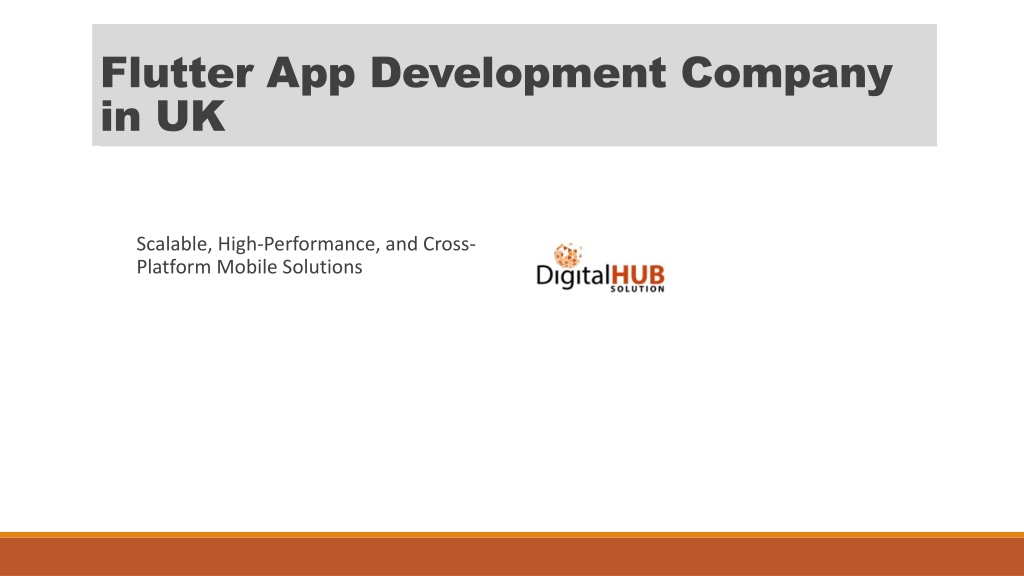 Flutter App Development Company in UK

Scalable, High-Performance, and Cross-Platform Mobile Solutions

DigitalHUB SOLUTION